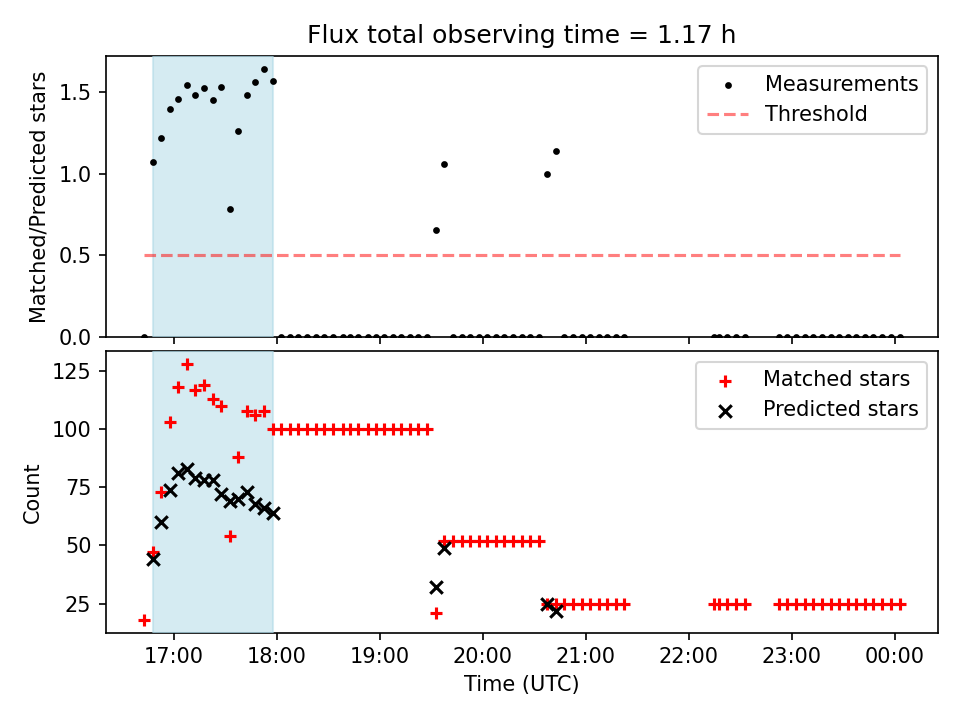 Flux total observing time = 1.17 h

Matched/Predicted stars

1.5
1.0
0.5
0.0

Measurements
Threshold

Count

125
100
75
50
25

Matched stars
Predicted stars

17:00
18:00
19:00
20:00
21:00
22:00
23:00
00:00

Time (UTC)